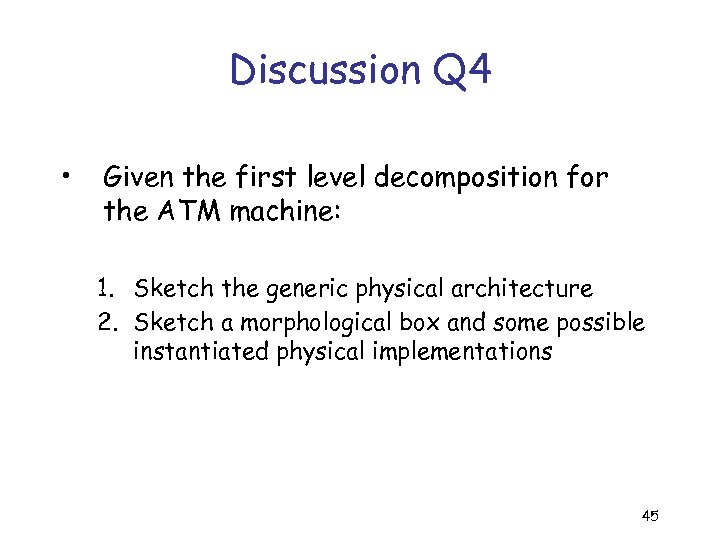 Discussion Q4

• Given the first level decomposition for the ATM machine:

1. Sketch the generic physical architecture
2. Sketch a morphological box and some possible instantiated physical implementations

45